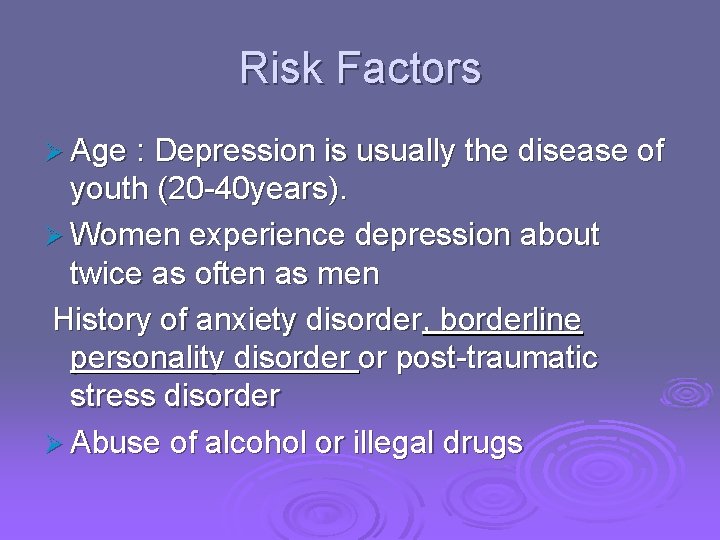 Risk Factors

Age : Depression is usually the disease of youth (20-40years).

Women experience depression about twice as often as men

History of anxiety disorder, borderline personality disorder or post-traumatic stress disorder

Abuse of alcohol or illegal drugs